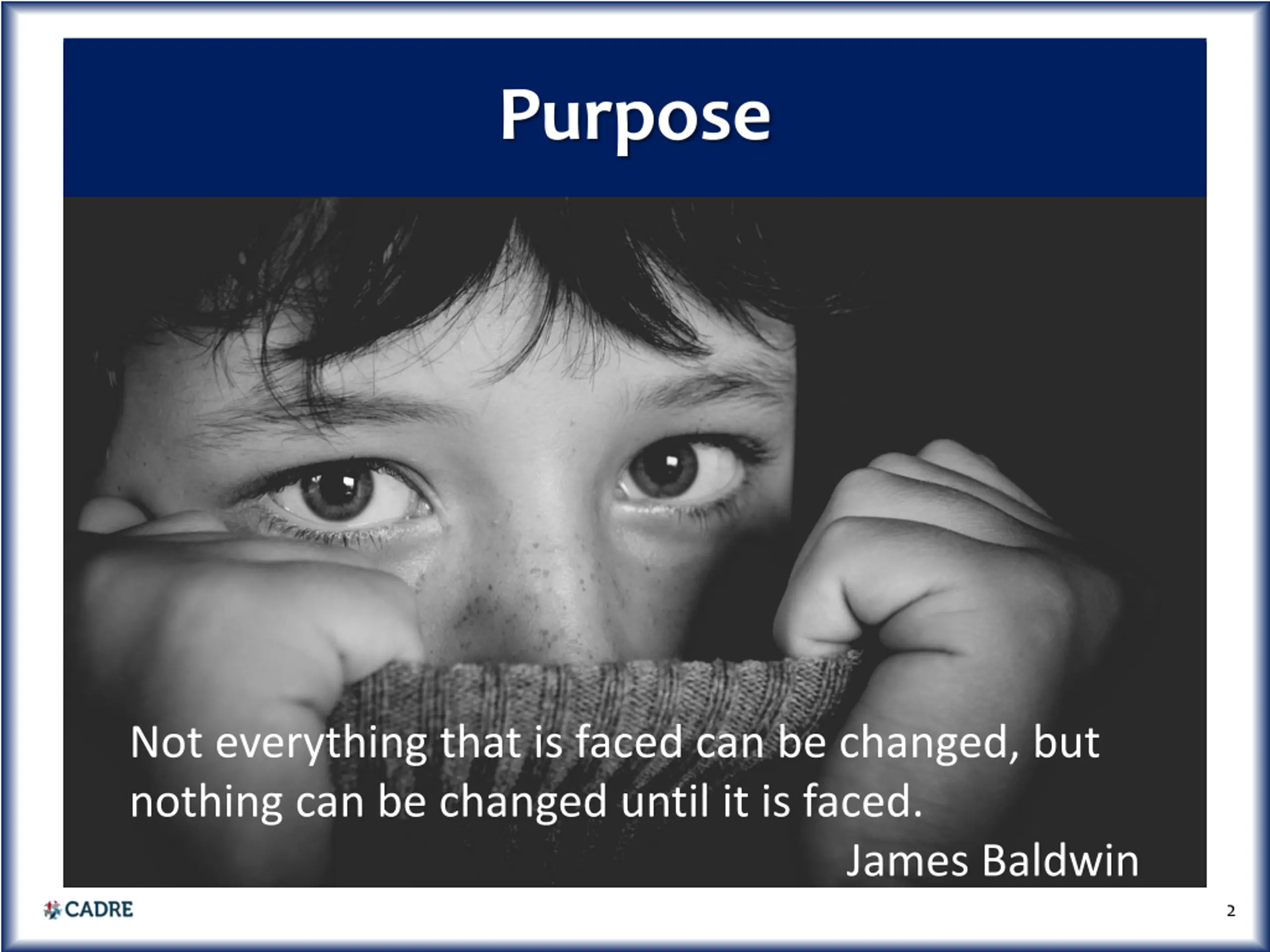 Purpose

Not everything that is faced can be changed, but nothing can be changed until it is faced.

James Baldwin

CADRE

2